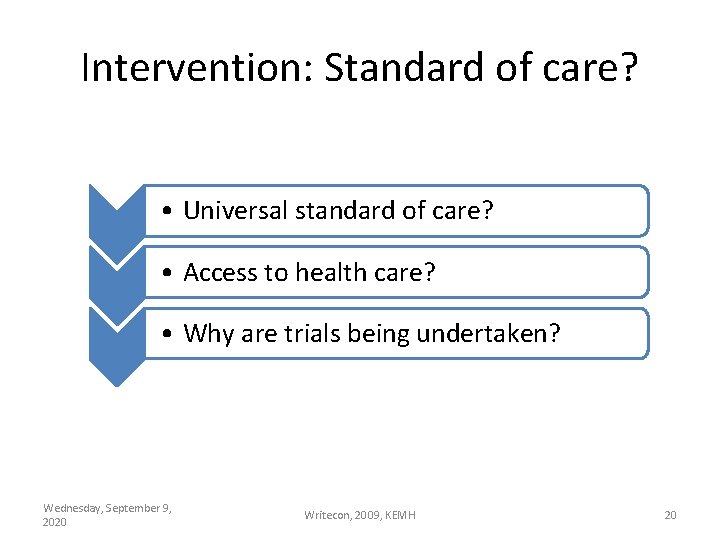 Intervention: Standard of care?

• Universal standard of care?

• Access to health care?

• Why are trials being undertaken?

Wednesday, September 9, 2020

Writecon, 2009, KEMH

20